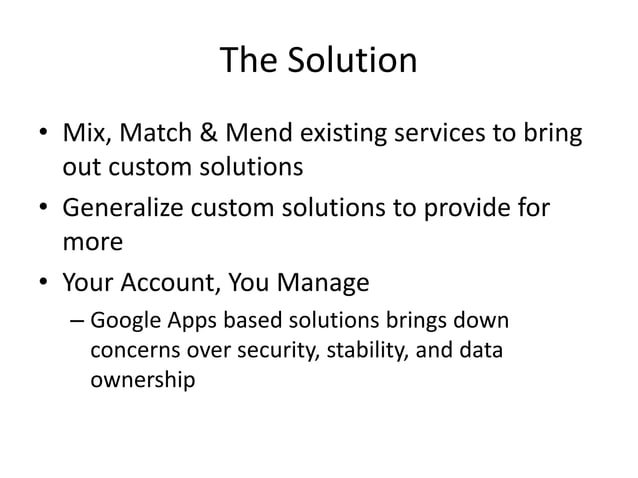 The Solution

• Mix, Match & Mend existing services to bring out custom solutions
• Generalize custom solutions to provide for more
• Your Account, You Manage
– Google Apps based solutions brings down concerns over security, stability, and data ownership